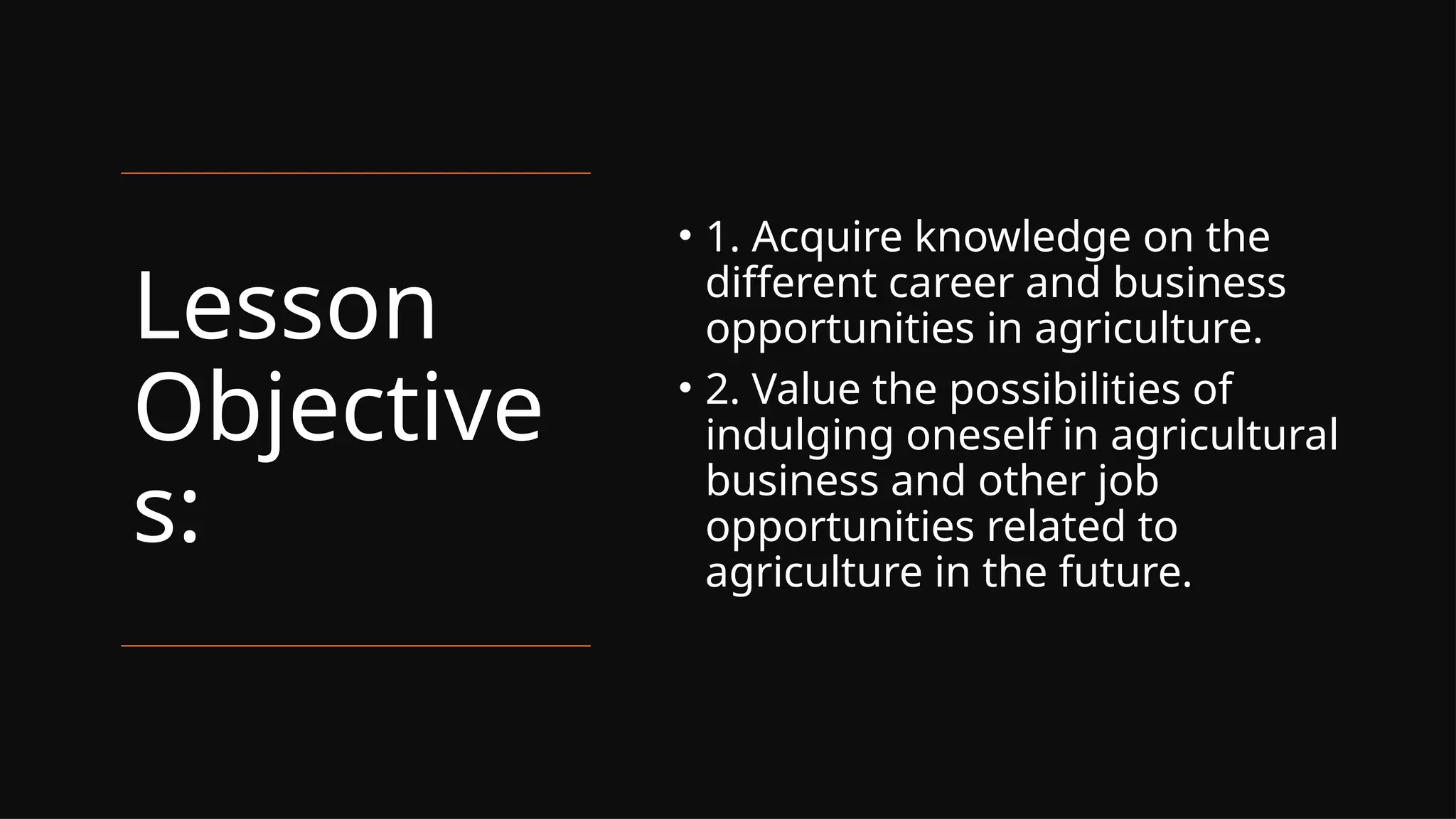 Lesson Objectives:

• 1. Acquire knowledge on the different career and business opportunities in agriculture.

• 2. Value the possibilities of indulging oneself in agricultural business and other job opportunities related to agriculture in the future.